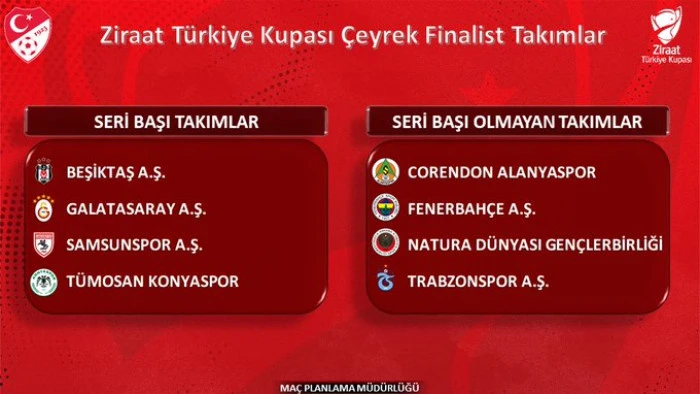 1923

Ziraat Türkiye Kupası Çeyrek Finalist Takımlar

Ziraat Türkiye Kupası

SERİ BAŞI TAKIMLAR

BEŞİKTAŞ A.Ş.

GALATASARAY A.Ş.

SAMSUNSPOR A.Ş.

TÜMOSAN KONYASPOR

SERİ BAŞI OLMAYAN TAKIMLAR

CORENDON ALANYASPOR

FENERBAHÇE A.Ş.

NATURA DÜNYASI GENÇLERBİRLİĞİ

TRABZONSPOR A.Ş.

MAÇ PLANLAMA MÜDÜRLÜĞÜ